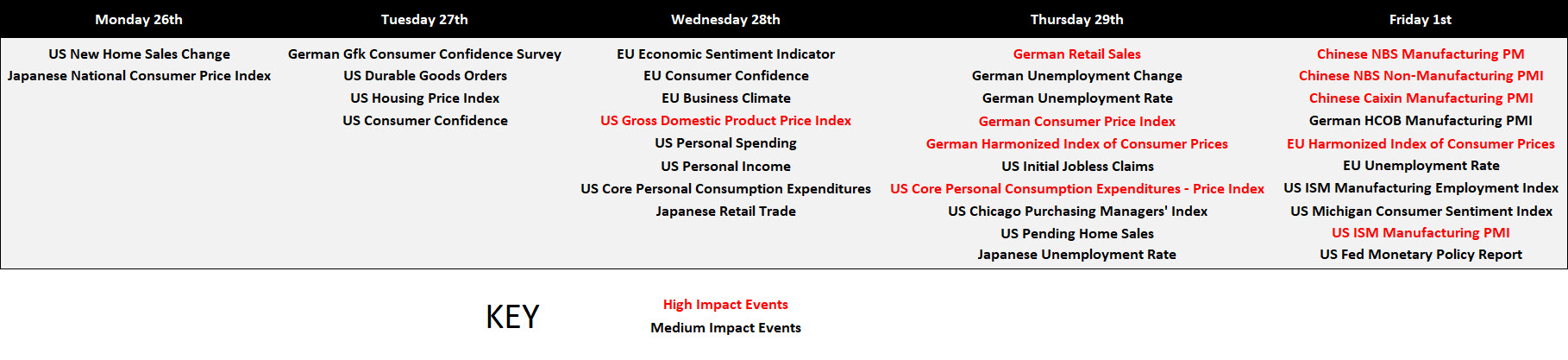 | Monday 26th | Tuesday 27th | Wednesday 28th | Thursday 29th | Friday 1st |
|---|---|---|---|---|
| US New Home Sales Change | German Gfk Consumer Confidence Survey | EU Economic Sentiment Indicator | German Retail Sales | Chinese NBS Manufacturing PM |
| Japanese National Consumer Price Index | US Durable Goods Orders | EU Consumer Confidence | German Unemployment Change | Chinese NBS Non-Manufacturing PMI |
| | US Housing Price Index | EU Business Climate | German Unemployment Rate | Chinese Caixin Manufacturing PMI |
| | US Consumer Confidence | US Gross Domestic Product Price Index | German Consumer Price Index | German HCOB Manufacturing PMI |
| | | US Personal Spending | German Harmonized Index of Consumer Prices | EU Harmonized Index of Consumer Prices |
| | | US Personal Income | US Initial Jobless Claims | EU Unemployment Rate |
| | | US Core Personal Consumption Expenditures | US Core Personal Consumption Expenditures - Price Index | US ISM Manufacturing Employment Index |
| | | Japanese Retail Trade | US Chicago Purchasing Managers' Index | US Michigan Consumer Sentiment Index |
| | | | US Pending Home Sales | US ISM Manufacturing PMI |
| | | | Japanese Unemployment Rate | US Fed Monetary Policy Report |

KEY

High Impact Events
Medium Impact Events